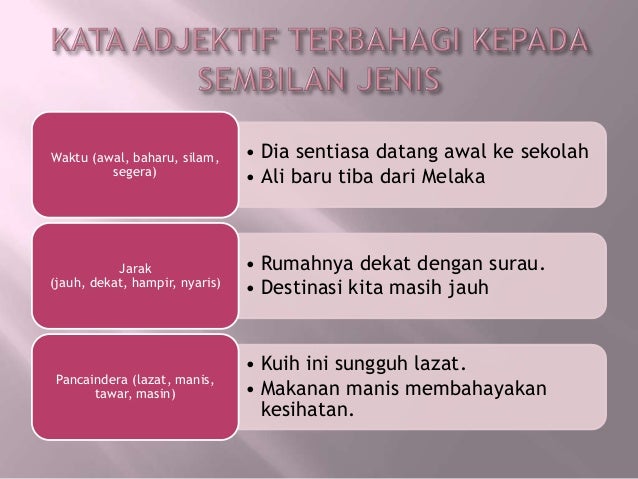 KATA ADJEKTIF TERBAHAGI KEPADA SEMBILAN JENIS

Waktu (awal, baharu, silam, segera)

• Dia sentiasa datang awal ke sekolah
• Ali baru tiba dari Melaka

Jarak (jauh, dekat, hampir, nyaris)

• Rumahnya dekat dengan surau.
• Destinasi kita masih jauh

Pancaindera (lazat, manis, tawar, masin)

• Kuih ini sungguh lazat.
• Makanan manis membahayakan kesihatan.